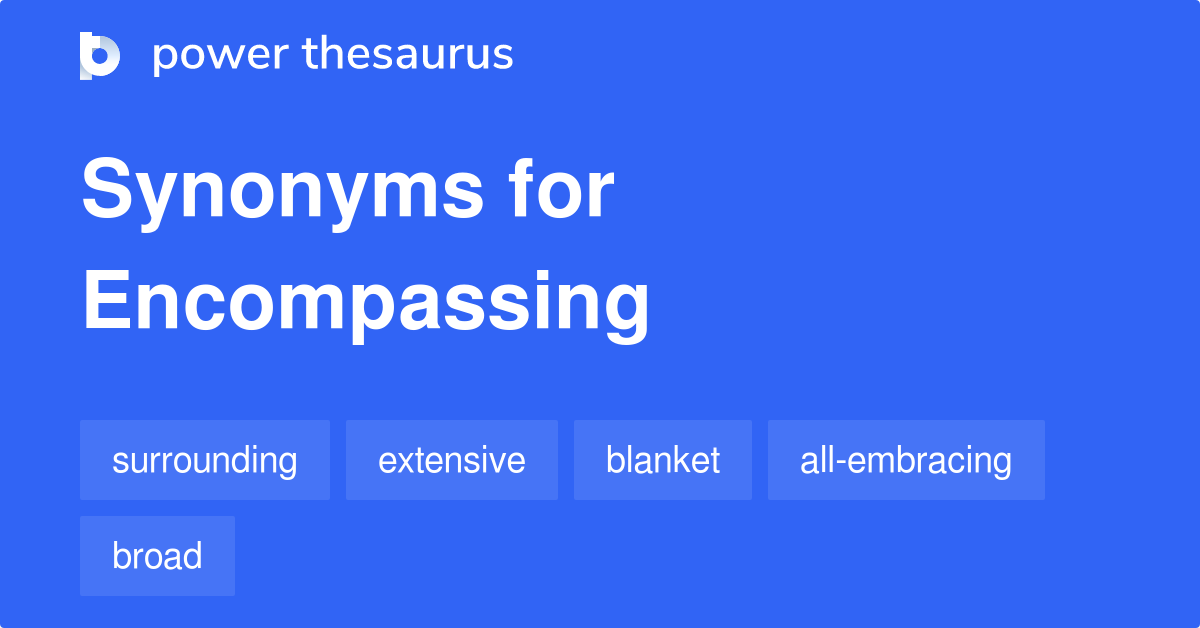 power thesaurus

Synonyms for Encompassing

surrounding
extensive
blanket
all-embracing
broad